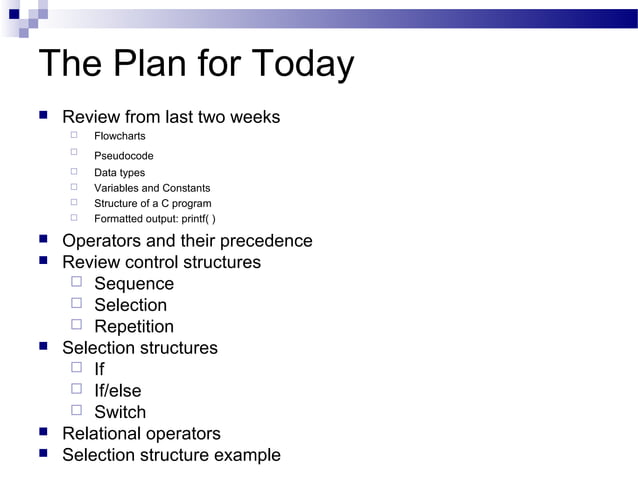 The Plan for Today

- Review from last two weeks
  - Flowcharts
  - Pseudocode
  - Data types
  - Variables and Constants
  - Structure of a C program
  - Formatted output: printf( )
- Operators and their precedence
- Review control structures
  - Sequence
  - Selection
  - Repetition
- Selection structures
  - If
  - If/else
  - Switch
- Relational operators
- Selection structure example